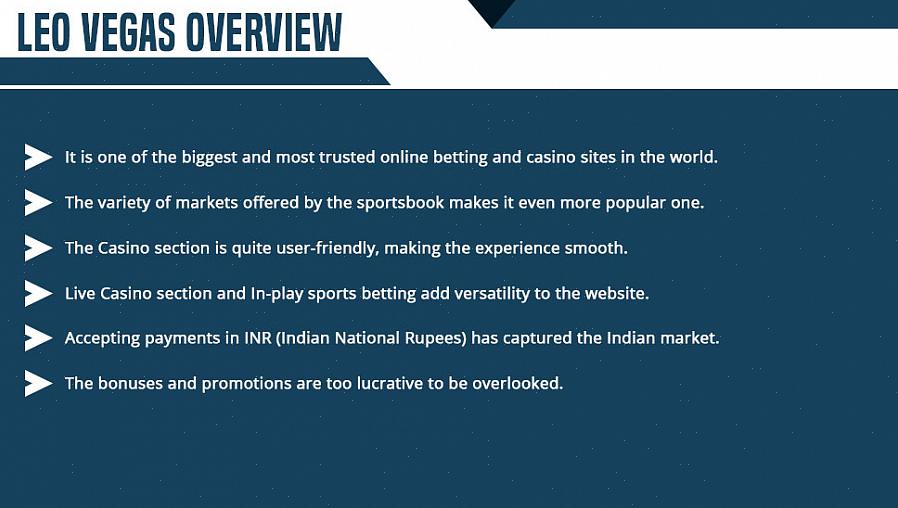 LEO VEGAS OVERVIEW

It is one of the biggest and most trusted online betting and casino sites in the world.

The variety of markets offered by the sportsbook makes it even more popular one.

The Casino section is quite user-friendly, making the experience smooth.

Live Casino section and In-play sports betting add versatility to the website.

Accepting payments in INR (Indian National Rupees) has captured the Indian market.

The bonuses and promotions are too lucrative to be overlooked.